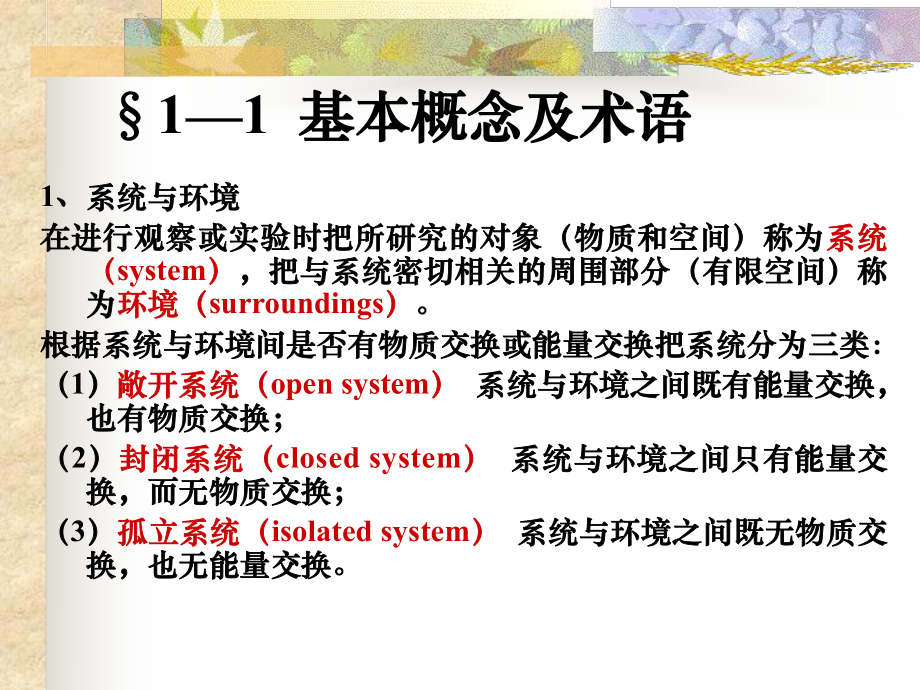 §1—1 基本概念及术语

1、系统与环境

在进行观察或实验时把所研究的对象（物质和空间）称为系统（system），把与系统密切相关的周围部分（有限空间）称为环境（surroundings）。

根据系统与环境间是否有物质交换或能量交换把系统分为三类:

（1）敞开系统（open system） 系统与环境之间既有能量交换，也有物质交换；

（2）封闭系统（closed system） 系统与环境之间只有能量交换，而无物质交换；

（3）孤立系统（isolated system） 系统与环境之间既无物质交换，也无能量交换。